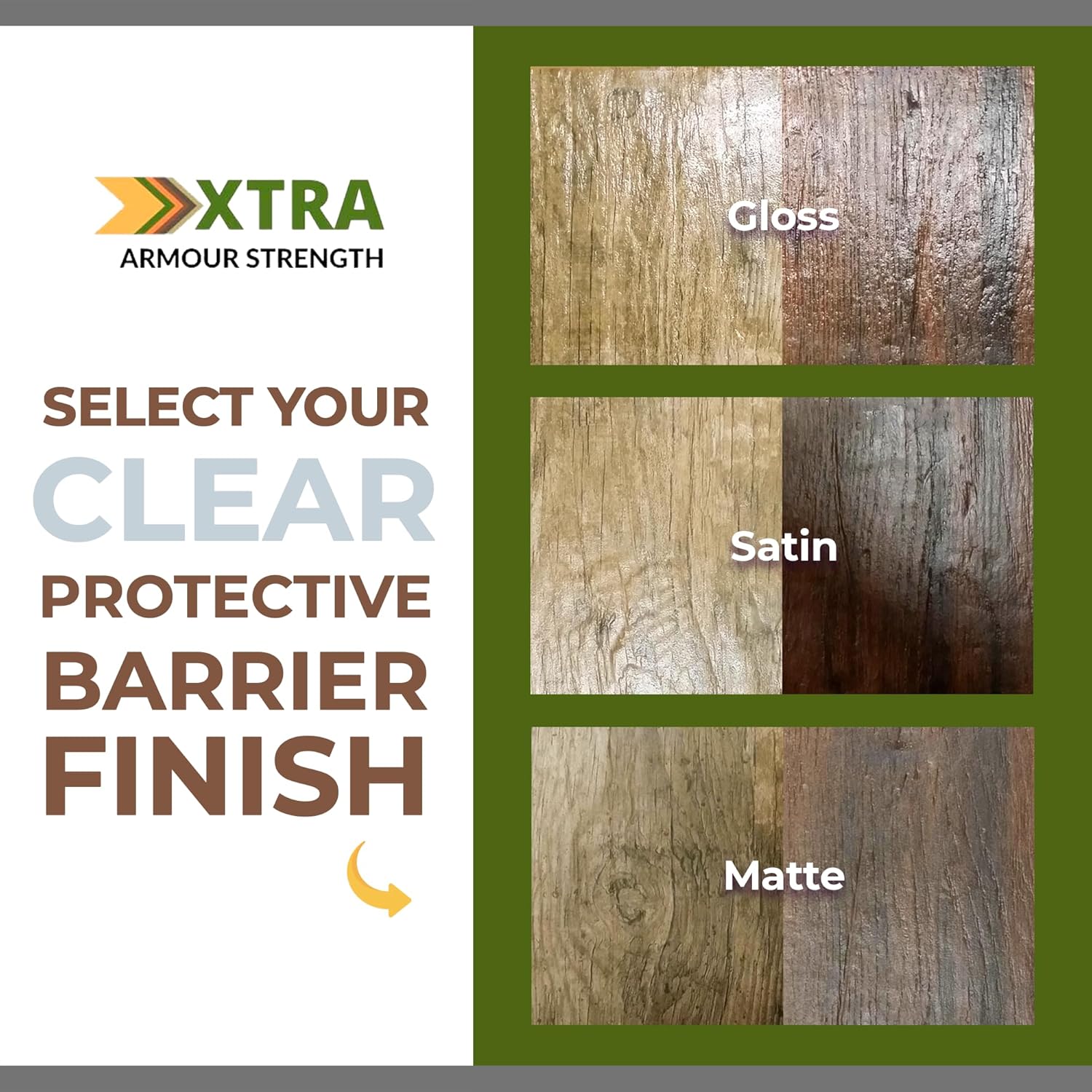 XTRA
ARMOUR STRENGTH

SELECT YOUR CLEAR PROTECTIVE BARRIER FINISH

Gloss

Satin

Matte